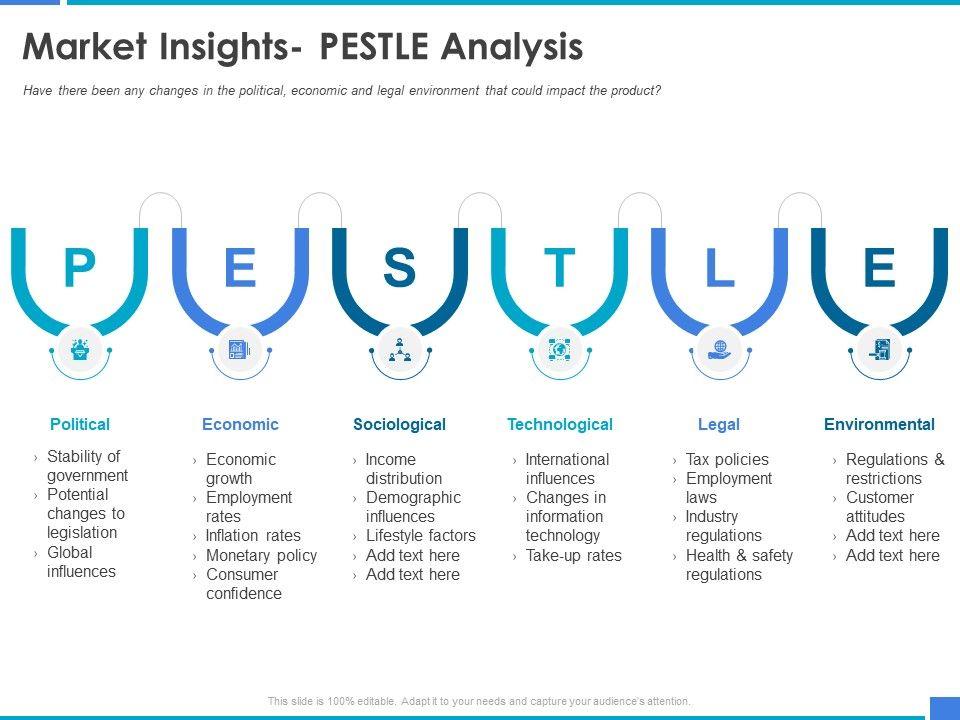 Market Insights- PESTLE Analysis

Have there been any changes in the political, economic and legal environment that could impact the product?

P E S T L E

Political
› Stability of government
› Potential changes to legislation
› Global influences

Economic
› Economic growth
› Employment rates
› Inflation rates
› Monetary policy
› Consumer confidence

Sociological
› Income distribution
› Demographic influences
› Lifestyle factors
› Add text here
› Add text here

Technological
› International influences
› Changes in information technology
› Take-up rates

Legal
› Tax policies
› Employment laws
› Industry regulations
› Health & safety regulations

Environmental
› Regulations & restrictions
› Customer attitudes
› Add text here
› Add text here

This slide is 100% editable. Adapt it to your needs and capture your audience's attention.